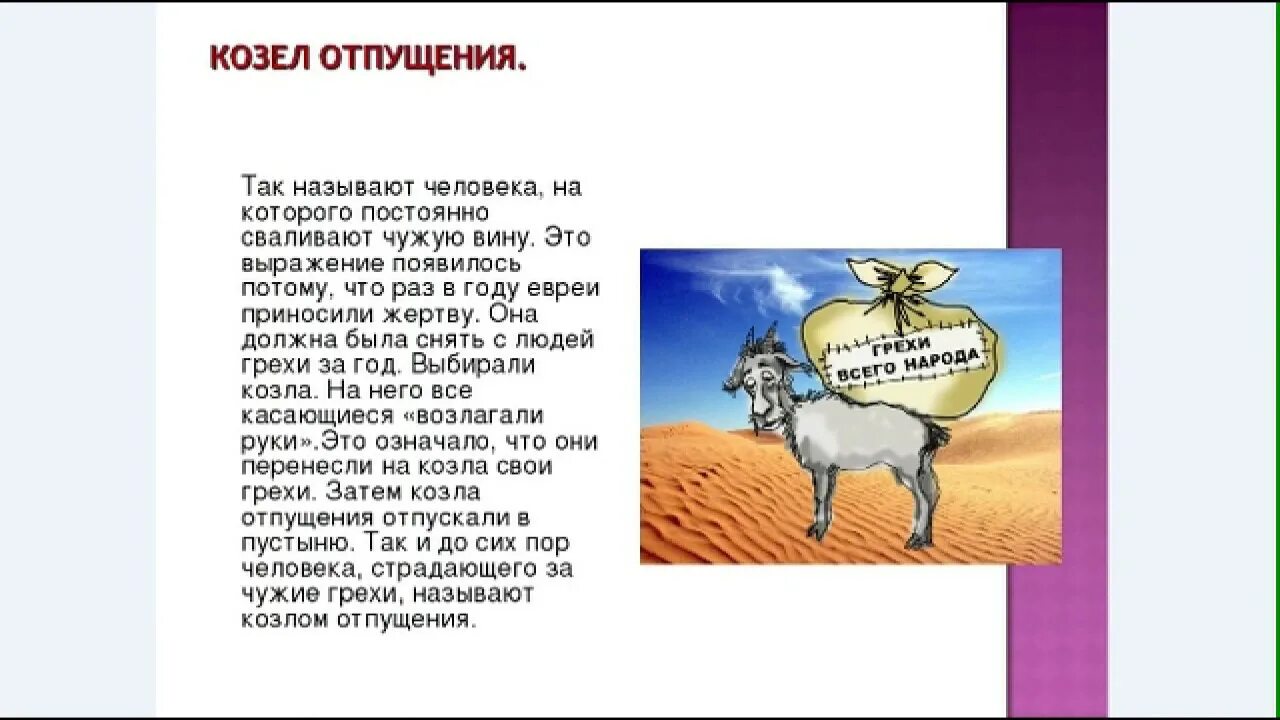 КОЗЕЛ ОТПУЩЕНИЯ.

Так называют человека, на которого постоянно сваливают чужую вину. Это выражение появилось потому, что раз в году евреи приносили жертву. Она должна была снять с людей грехи за год. Выбирали козла. На него все касающиеся «возлагали руки».Это означало, что они перенесли на козла свои грехи. Затем козла отпущения отпускали в пустыню. Так и до сих пор человека, страдающего за чужие грехи, называют козлом отпущения.

ГРЕХИ ВСЕГО НАРОДА